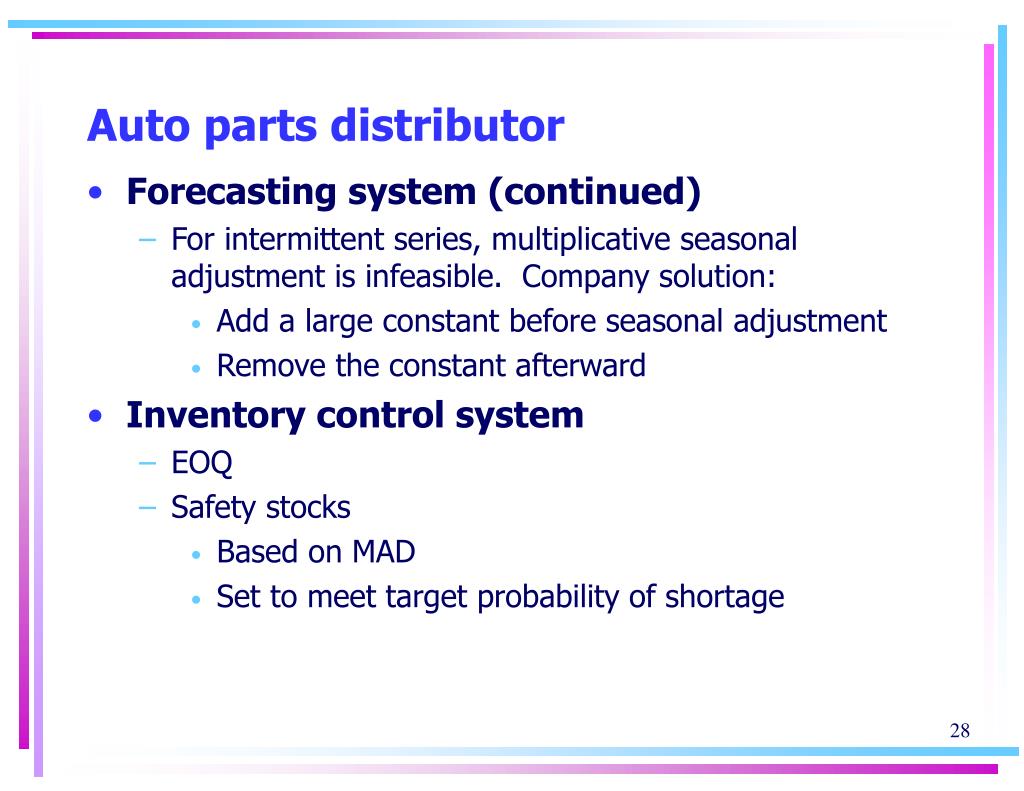 Auto parts distributor

• Forecasting system (continued)
– For intermittent series, multiplicative seasonal adjustment is infeasible. Company solution:
• Add a large constant before seasonal adjustment
• Remove the constant afterward

• Inventory control system
– EOQ
– Safety stocks
• Based on MAD
• Set to meet target probability of shortage

28